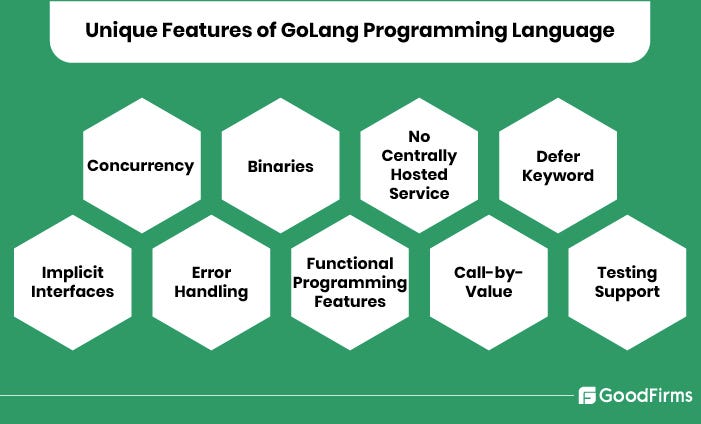 Unique Features of GoLang Programming Language

Concurrency

Binaries

No Centrally Hosted Service

Defer Keyword

Implicit Interfaces

Error Handling

Functional Programming Features

Call-by-Value

Testing Support

GoodFirms